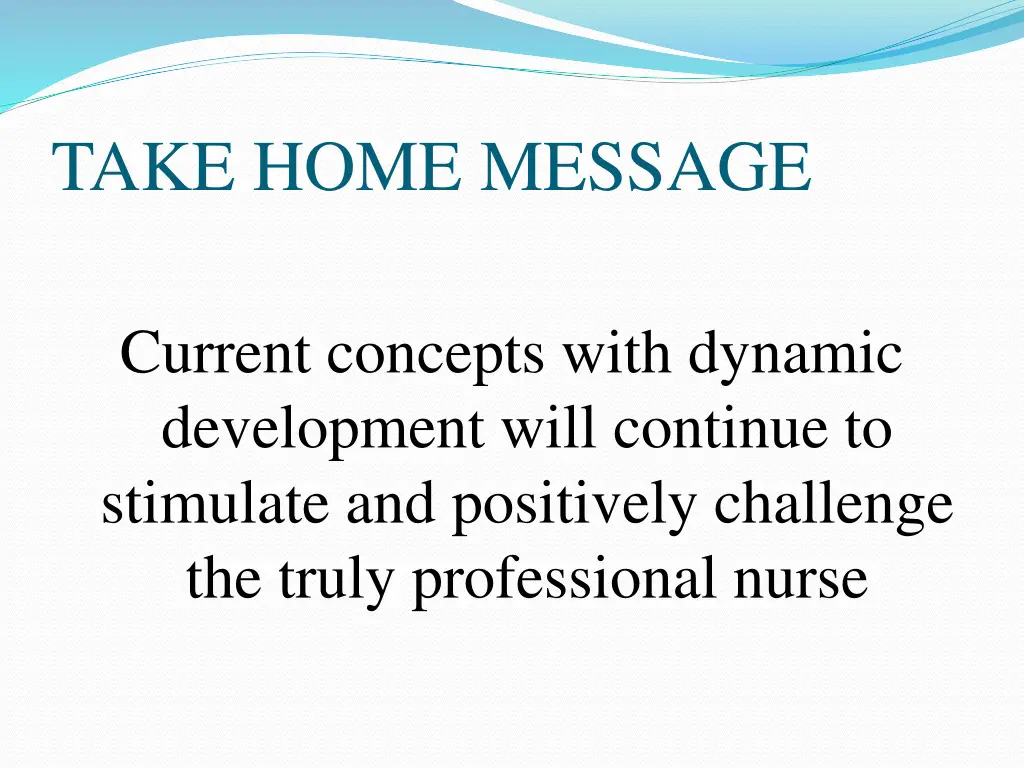 TAKE HOME MESSAGE

Current concepts with dynamic development will continue to stimulate and positively challenge the truly professional nurse